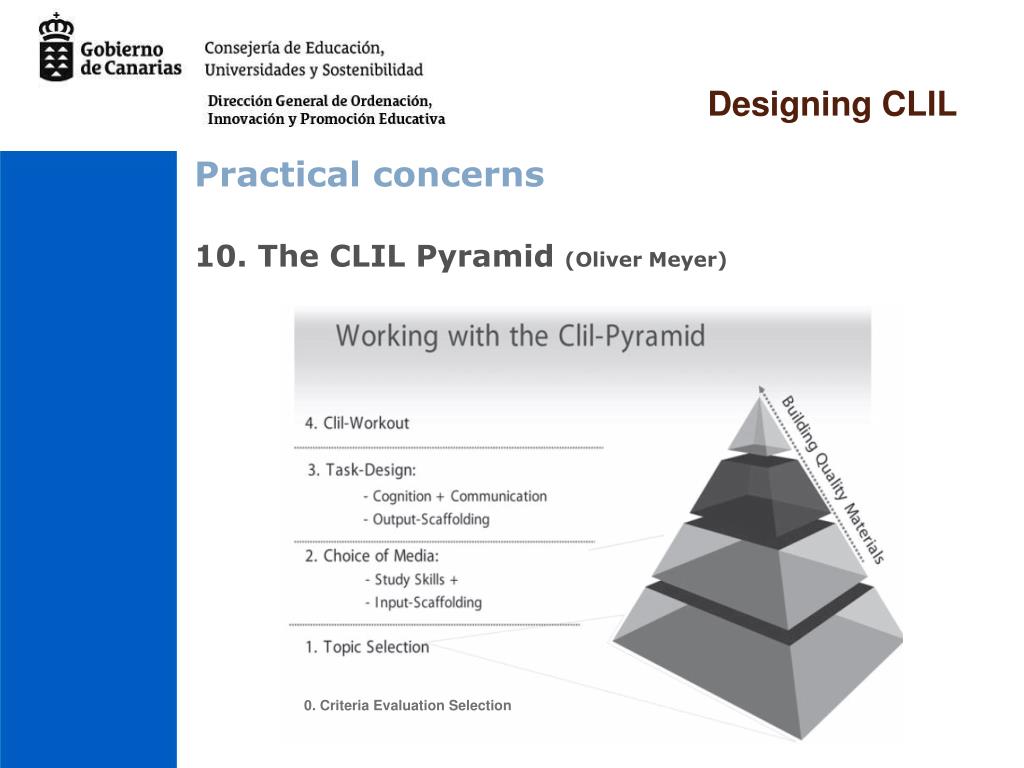 Gobierno de Canarias

Consejería de Educación, Universidades y Sostenibilidad

Dirección General de Ordenación, Innovación y Promoción Educativa

Designing CLIL

Practical concerns

10. The CLIL Pyramid (Oliver Meyer)

Working with the Clil-Pyramid

4. Clil-Workout

3. Task-Design:
- Cognition + Communication
- Output-Scaffolding

2. Choice of Media:
- Study Skills +
- Input-Scaffolding

1. Topic Selection

0. Criteria Evaluation Selection

Building Quality Materials